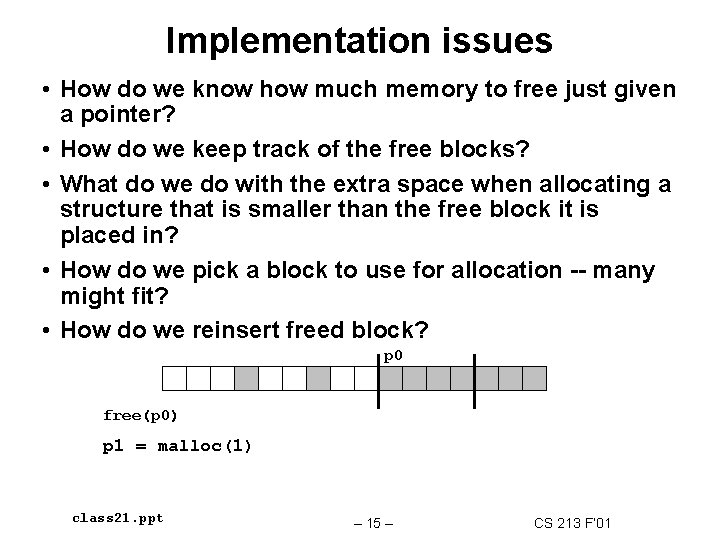 Implementation issues

• How do we know how much memory to free just given a pointer?

• How do we keep track of the free blocks?

• What do we do with the extra space when allocating a structure that is smaller than the free block it is placed in?

• How do we pick a block to use for allocation -- many might fit?

• How do we reinsert freed block?

p0

free(p0)

p1 = malloc(1)

class21.ppt

– 15 –

CS 213 F'01